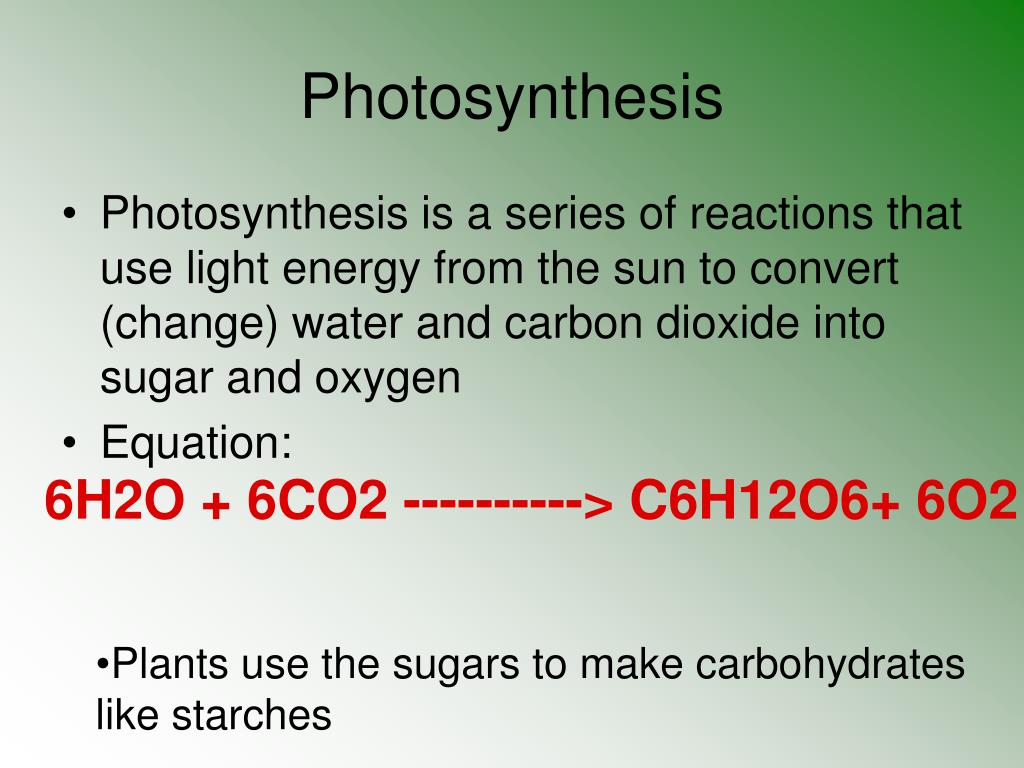 Photosynthesis

• Photosynthesis is a series of reactions that use light energy from the sun to convert (change) water and carbon dioxide into sugar and oxygen

• Equation:

6H2O + 6CO2 ----------> C6H12O6+ 6O2

•Plants use the sugars to make carbohydrates like starches